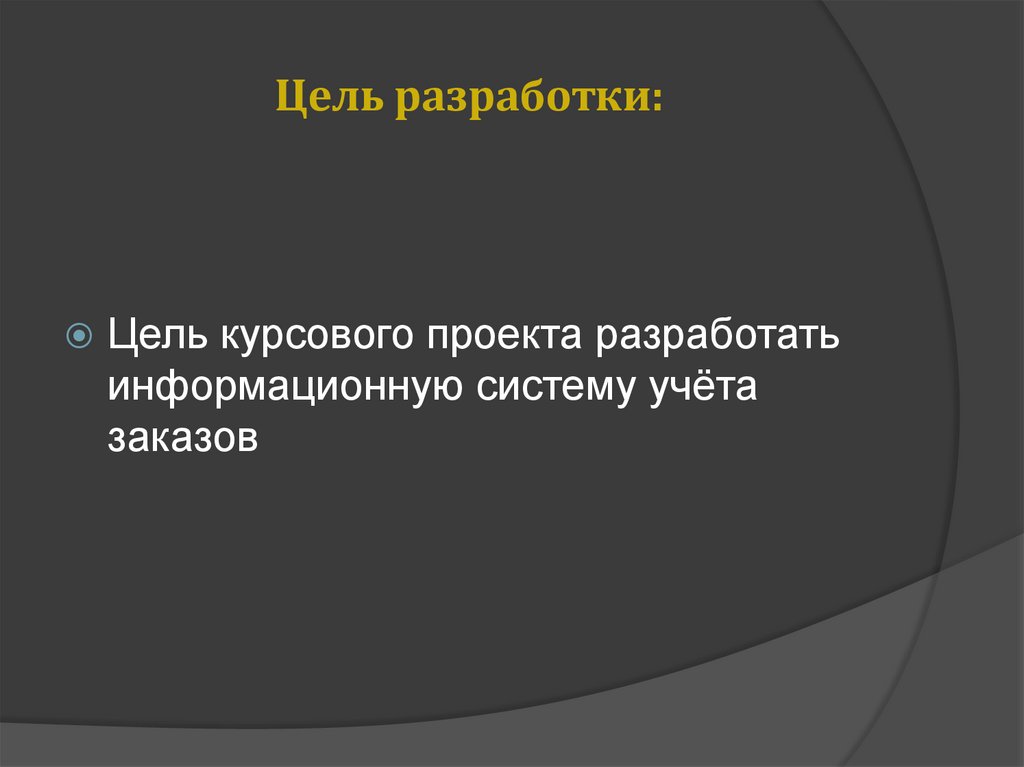 Цель разработки:

Цель курсового проекта разработать информационную систему учёта заказов